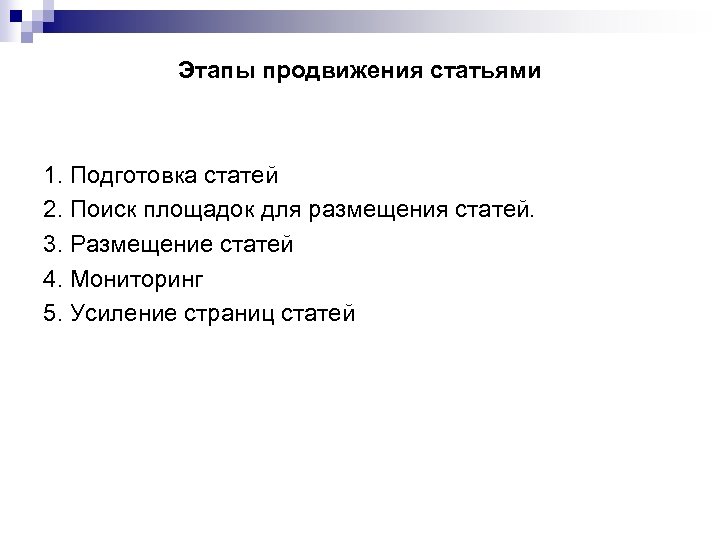 Этапы продвижения статьями

1. Подготовка статей
2. Поиск площадок для размещения статей.
3. Размещение статей
4. Мониторинг
5. Усиление страниц статей